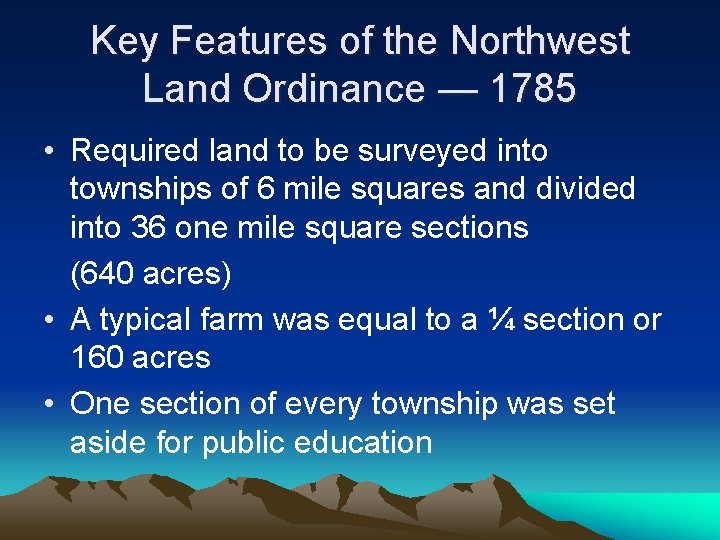 Key Features of the Northwest Land Ordinance — 1785

• Required land to be surveyed into townships of 6 mile squares and divided into 36 one mile square sections

(640 acres)

• A typical farm was equal to a ¼ section or 160 acres

• One section of every township was set aside for public education